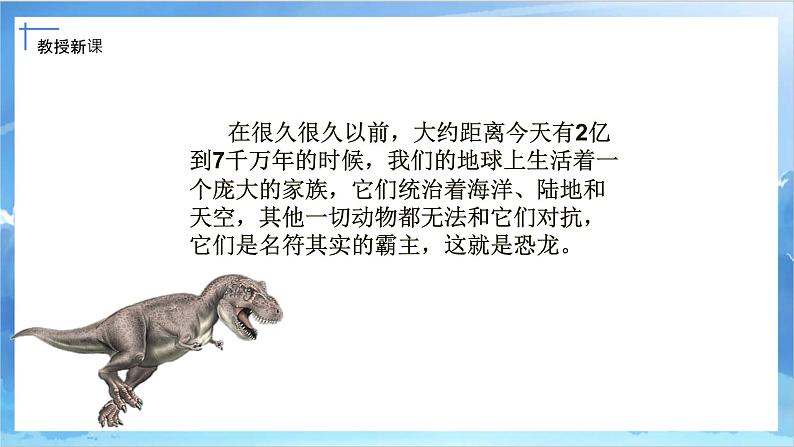 教授新课

在很久很久以前，大约距离今天有2亿到7千万年的时候，我们的地球上生活着一个庞大的家族，它们统治着海洋、陆地和天空，其他一切动物都无法和它们对抗，它们是名符其实的霸主，这就是恐龙。